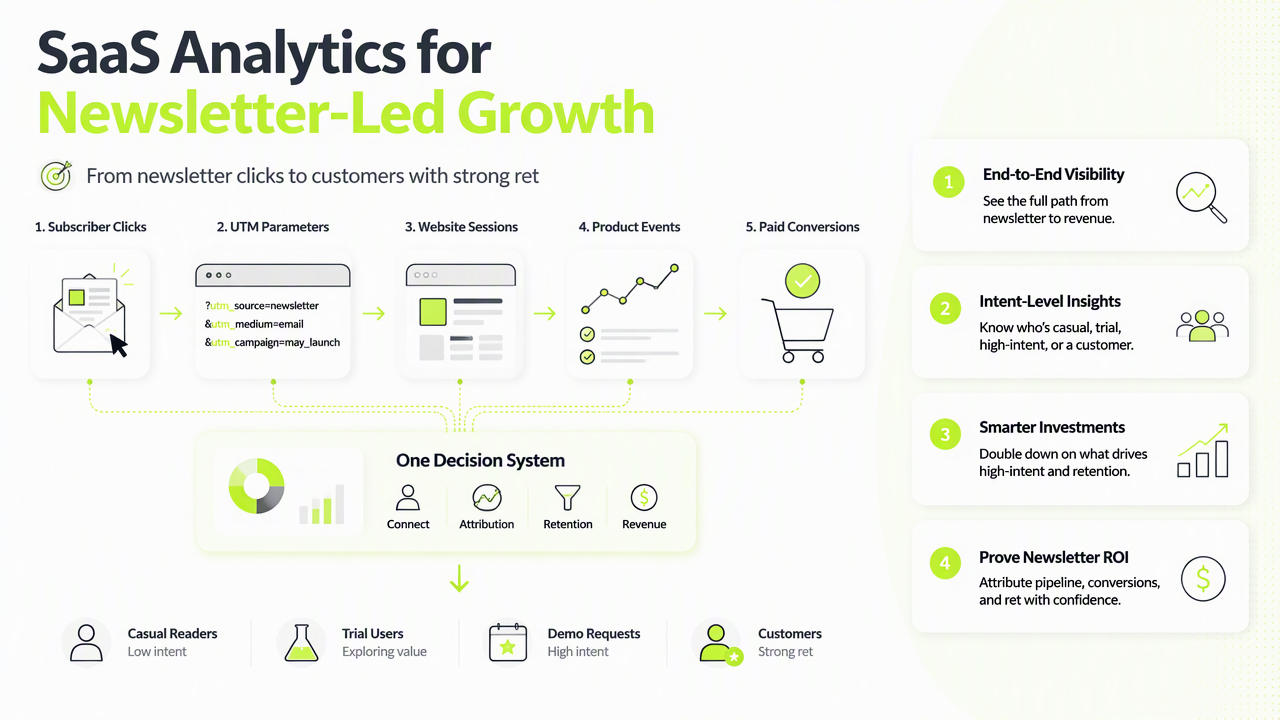 SaaS Analytics for
Newsletter-Led Growth

From newsletter clicks to customers with strong ret

1. Subscriber Clicks

2. UTM Parameters

?utm_source=newsletter
&utm_medium=email
&utm_campaign=may_launch

3. Website Sessions

4. Product Events

5. Paid Conversions

One Decision System

Connect

Attribution

Retention

Revenue

Casual Readers
Low intent

Trial Users
Exploring value

Demo Requests
High intent

Customers
Strong ret

1
End-to-End Visibility
See the full path from newsletter to revenue.

2
Intent-Level Insights
Know who's casual, trial, high-intent, or a customer.

3
Smarter Investments
Double down on what drives high-intent and retention.

4
Prove Newsletter ROI
Attribute pipeline, conversions, and ret with confidence.